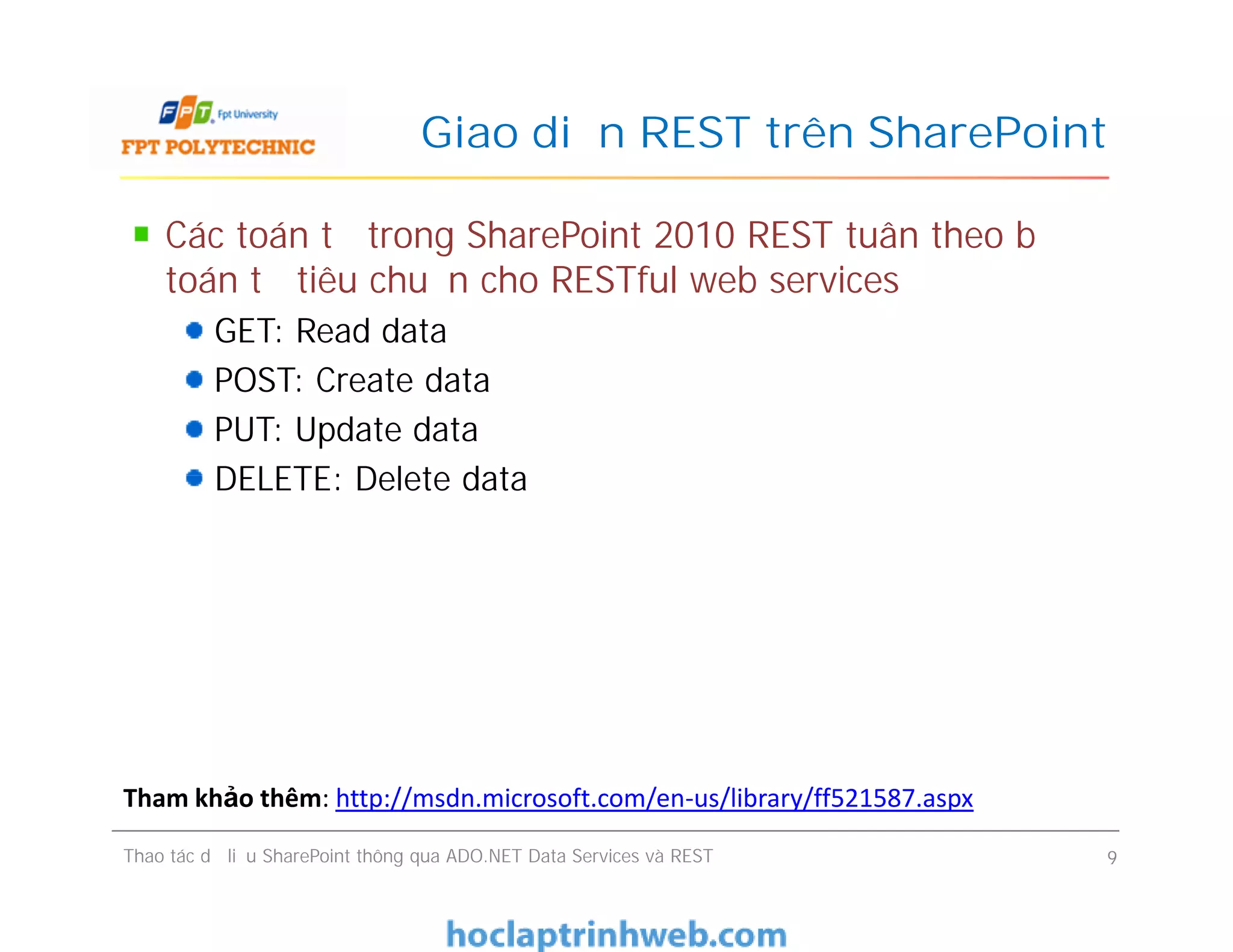 FPT Fpt University
FPT POLYTECHNIC

Giao di n REST trên SharePoint

Các toán t trong SharePoint 2010 REST tuân theo b toán t tiêu chu n cho RESTful web services

GET: Read data
POST: Create data
PUT: Update data
DELETE: Delete data

Tham khảo thêm: http://msdn.microsoft.com/en-us/library/ff521587.aspx

Thao tác d li u SharePoint thông qua ADO.NET Data Services và REST

9

hoclaptrinhweb.com